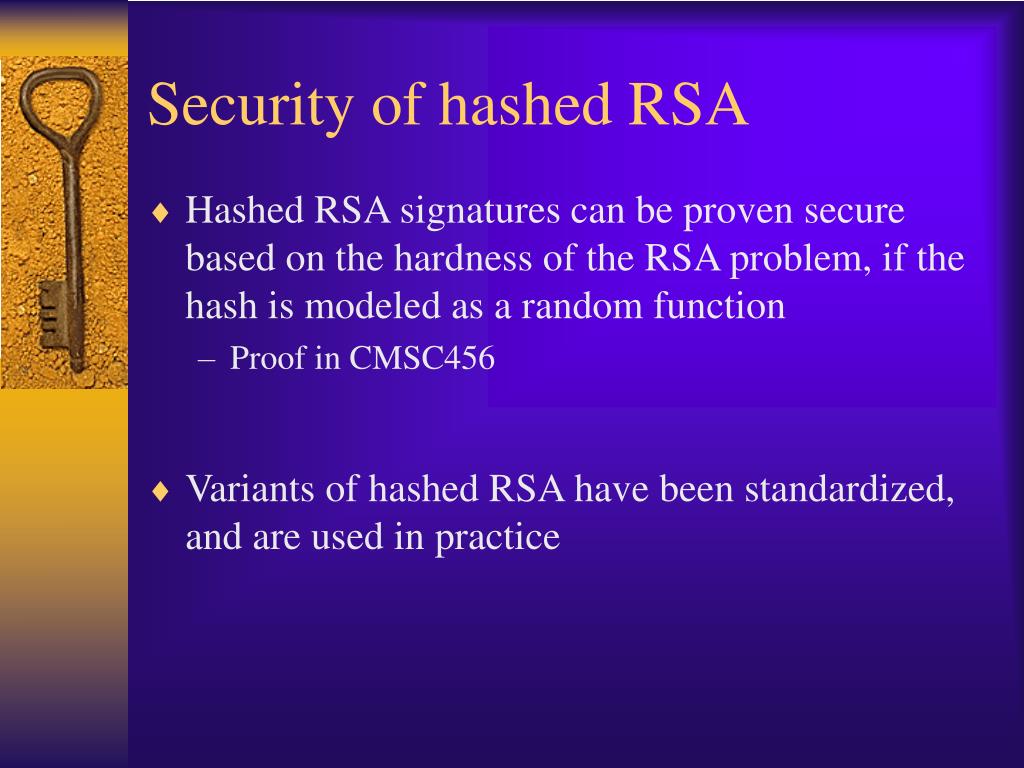 Security of hashed RSA

♦ Hashed RSA signatures can be proven secure based on the hardness of the RSA problem, if the hash is modeled as a random function

– Proof in CMSC456

♦ Variants of hashed RSA have been standardized, and are used in practice